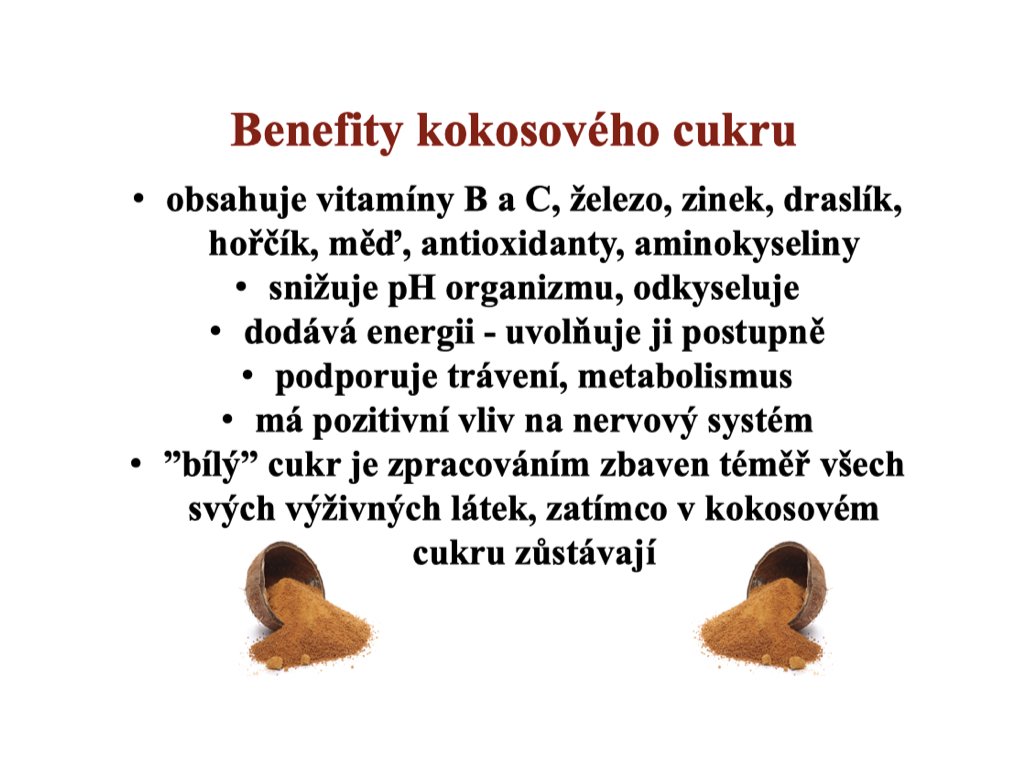 Benefity kokosového cukru

• obsahuje vitamíny B a C, železo, zinek, draslík, hořčík, měď, antioxidanty, aminokyseliny
• snižuje pH organizmu, odkyseluje
• dodává energii - uvolňuje ji postupně
• podporuje trávení, metabolismus
• má pozitivní vliv na nervový systém
• ”bílý” cukr je zpracováním zbaven téměř všech svých výživných látek, zatímco v kokosovém cukru zůstávají